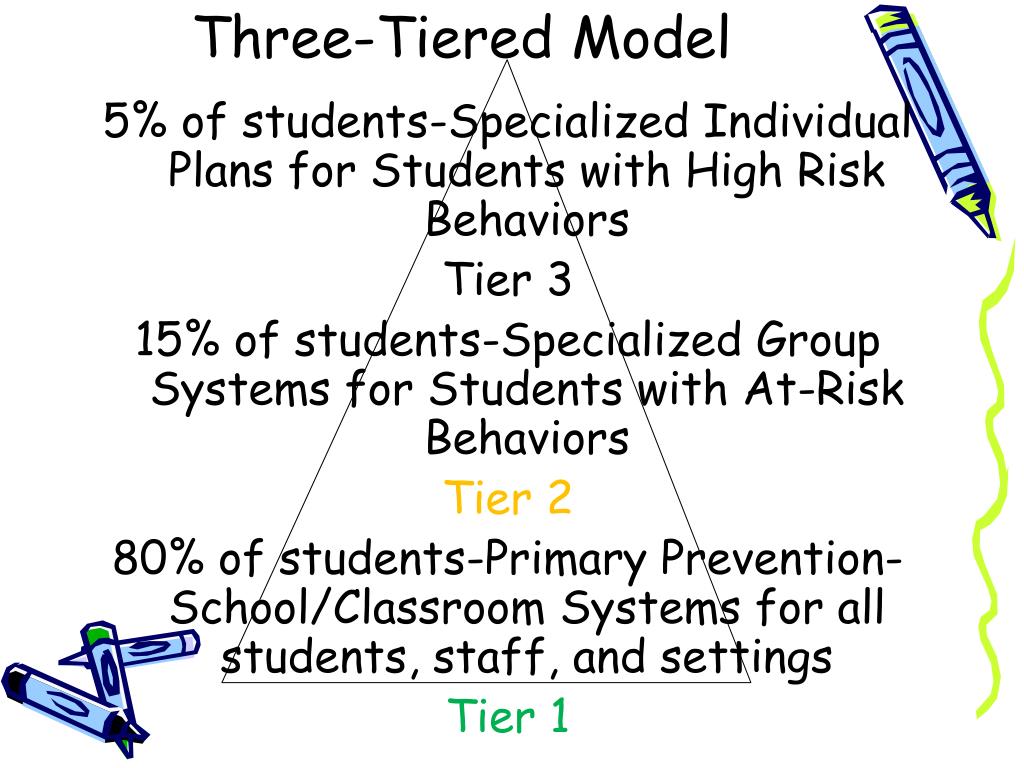 Three-Tiered Model

5% of students-Specialized Individual Plans for Students with High Risk Behaviors

Tier 3

15% of students-Specialized Group Systems for Students with At-Risk Behaviors

Tier 2

80% of students-Primary Prevention-School/Classroom Systems for all students, staff, and settings

Tier 1